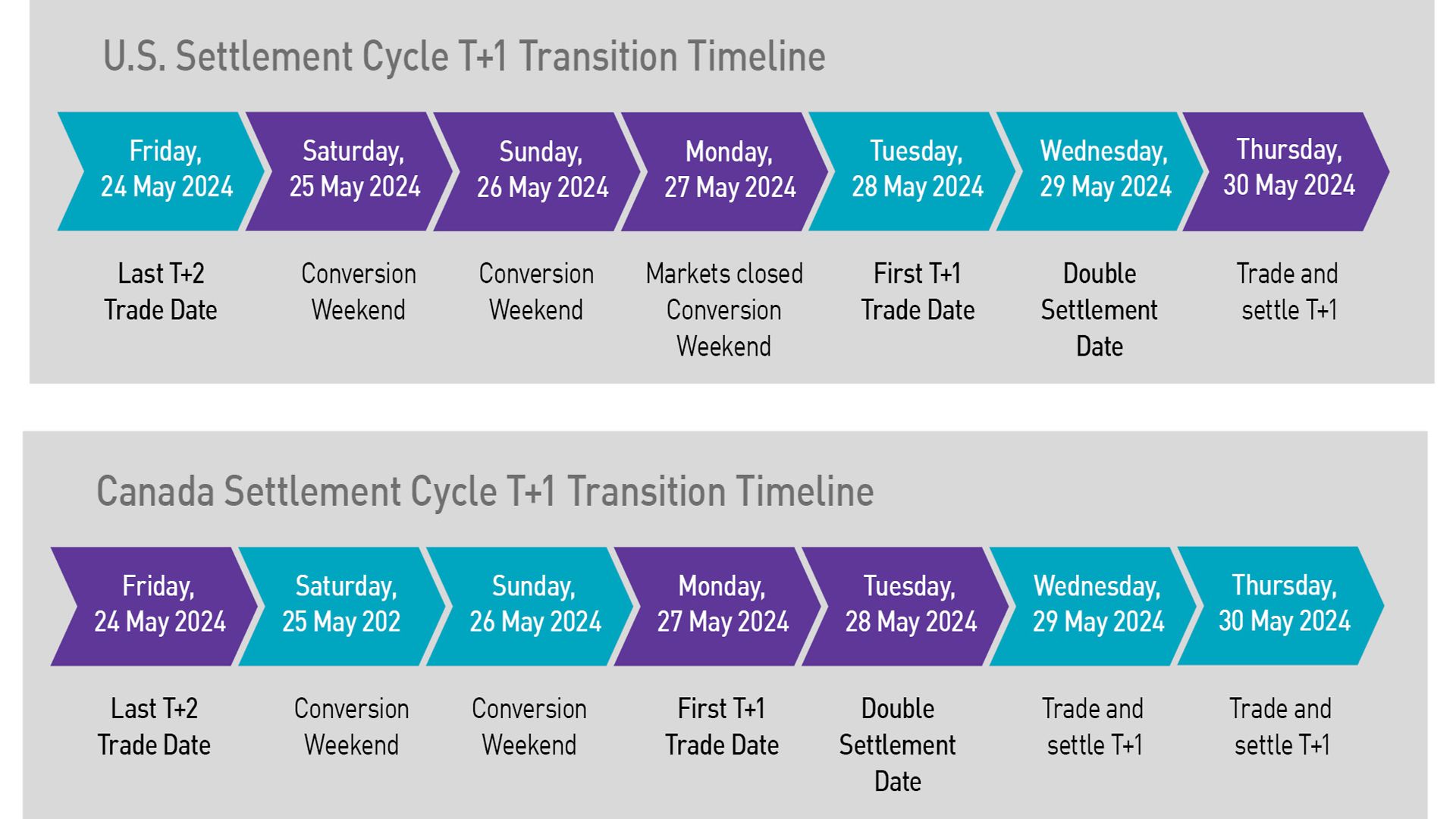 U.S. Settlement Cycle T+1 Transition Timeline

Friday, 24 May 2024

Saturday, 25 May 2024

Sunday, 26 May 2024

Monday, 27 May 2024

Tuesday, 28 May 2024

Wednesday, 29 May 2024

Thursday, 30 May 2024

Last T+2 Trade Date

Conversion Weekend

Conversion Weekend

Markets closed Conversion Weekend

First T+1 Trade Date

Double Settlement Date

Trade and settle T+1

Canada Settlement Cycle T+1 Transition Timeline

Friday, 24 May 2024

Saturday, 25 May 202

Sunday, 26 May 2024

Monday, 27 May 2024

Tuesday, 28 May 2024

Wednesday, 29 May 2024

Thursday, 30 May 2024

Last T+2 Trade Date

Conversion Weekend

Conversion Weekend

First T+1 Trade Date

Double Settlement Date

Trade and settle T+1

Trade and settle T+1